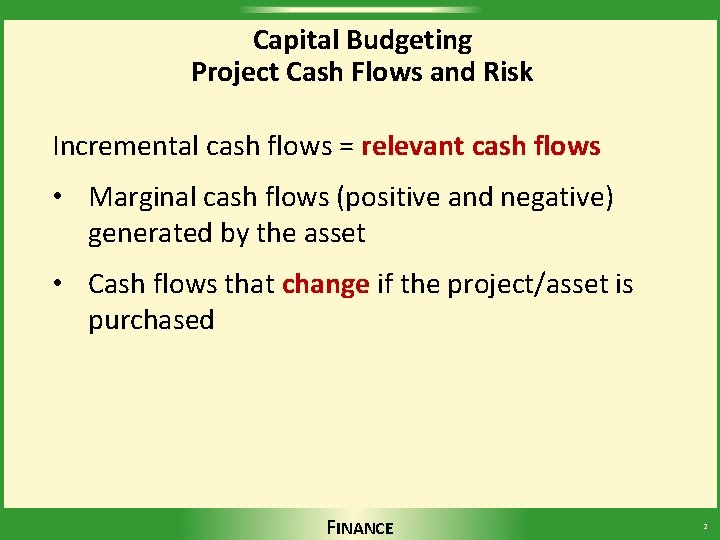 Capital Budgeting
Project Cash Flows and Risk

Incremental cash flows = relevant cash flows

• Marginal cash flows (positive and negative) generated by the asset

• Cash flows that change if the project/asset is purchased

FINANCE

2